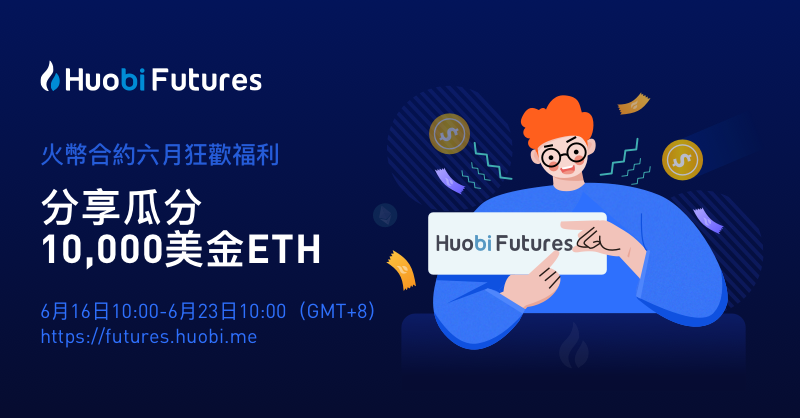 Huobi Futures

火幣合約六月狂歡福利

分享瓜分
10,000美金ETH

6月16日10:00-6月23日10:00（GMT+8）
https://futures.huobi.me

Huobi Futures